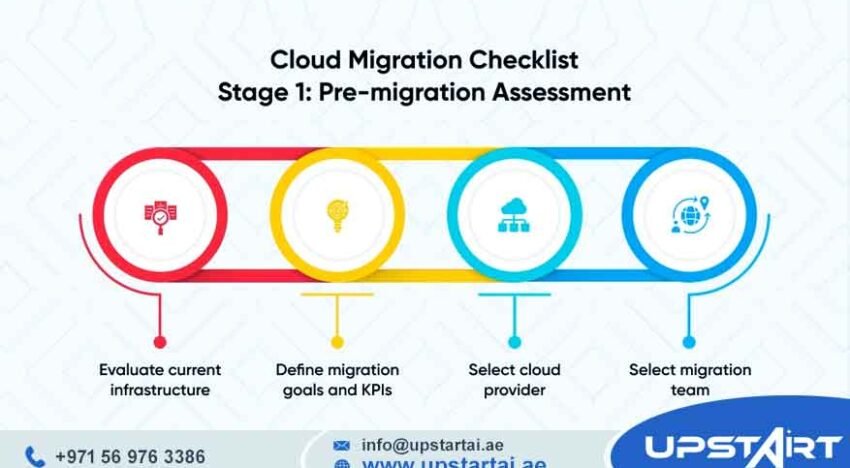 Cloud Migration Checklist
Stage 1: Pre-migration Assessment

Evaluate current infrastructure

Define migration goals and KPIs

Select cloud provider

Select migration team

+971 56 976 3386

info@upstartai.ae

www.upstartai.ae

UPSTART